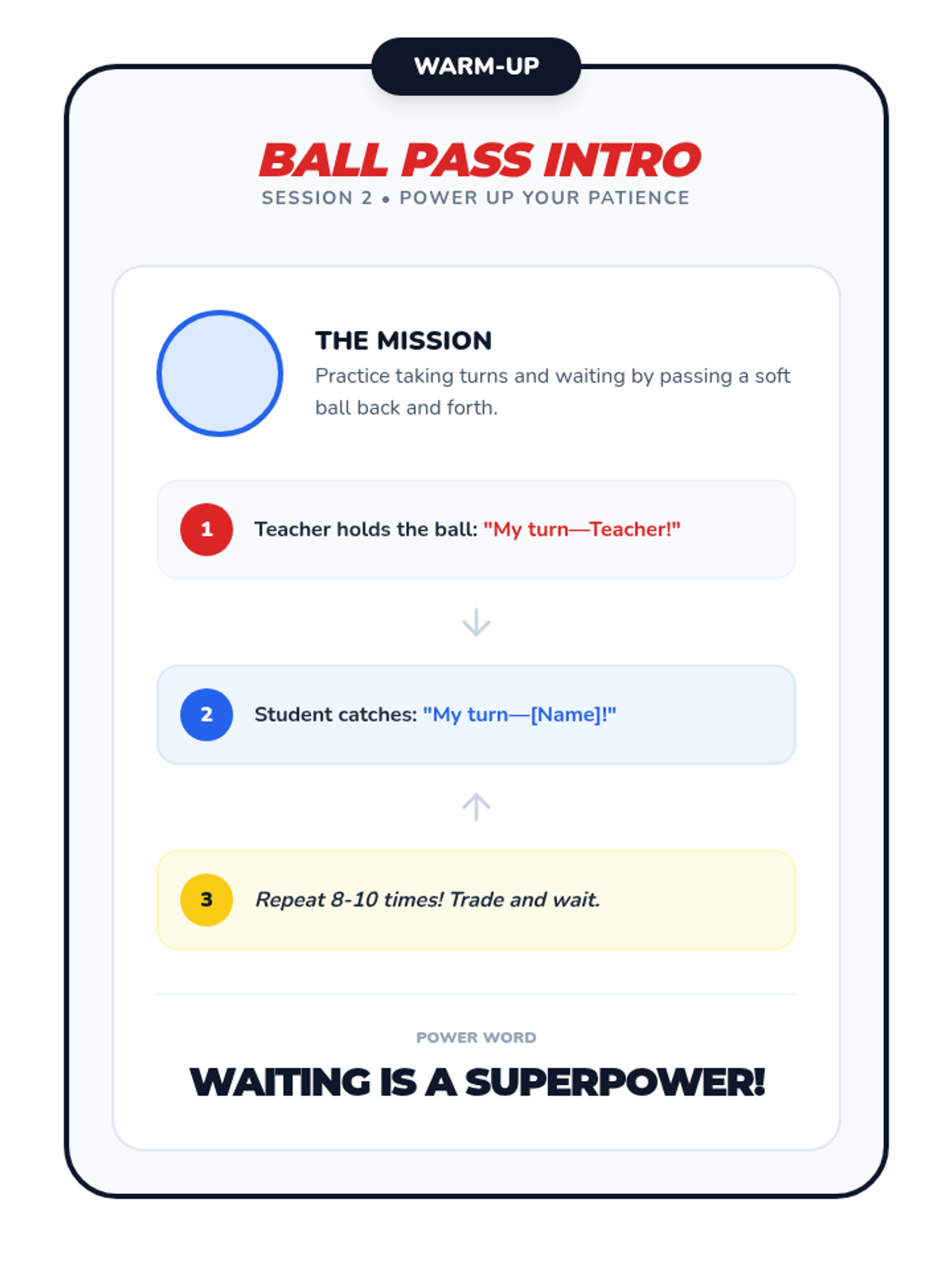 WARM-UP

BALL PASS INTRO
SESSION 2 • POWER UP YOUR PATIENCE

THE MISSION
Practice taking turns and waiting by passing a soft ball back and forth.

1 Teacher holds the ball: "My turn—Teacher!"

2 Student catches: "My turn—[Name]!"

3 Repeat 8-10 times! Trade and wait.

POWER WORD
WAITING IS A SUPERPOWER!